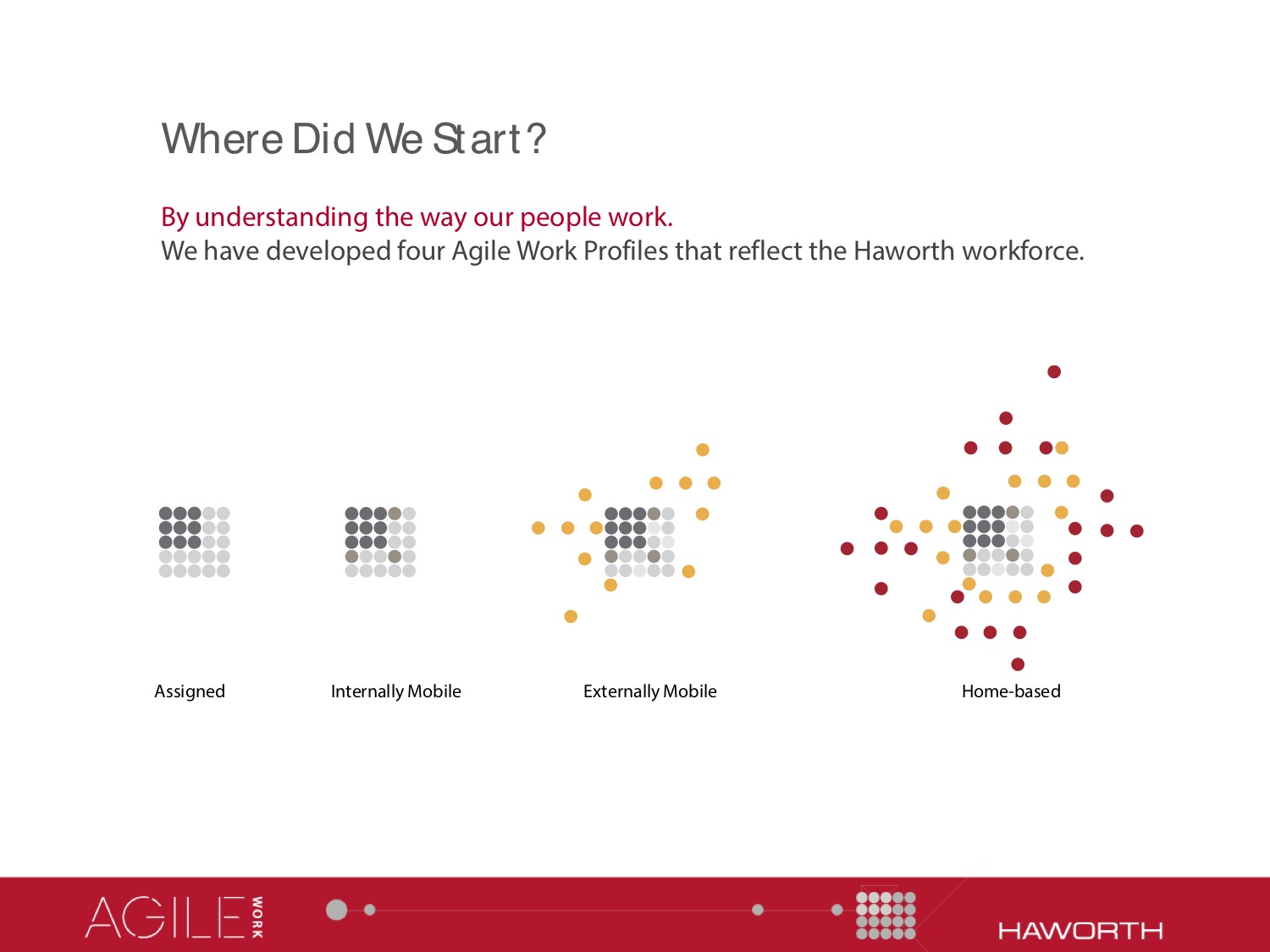 Where Did We Start?

By understanding the way our people work.
We have developed four Agile Work Profiles that reflect the Haworth workforce.

Assigned

Internally Mobile

Externally Mobile

Home-based

AGILE WORK

HAWORTH